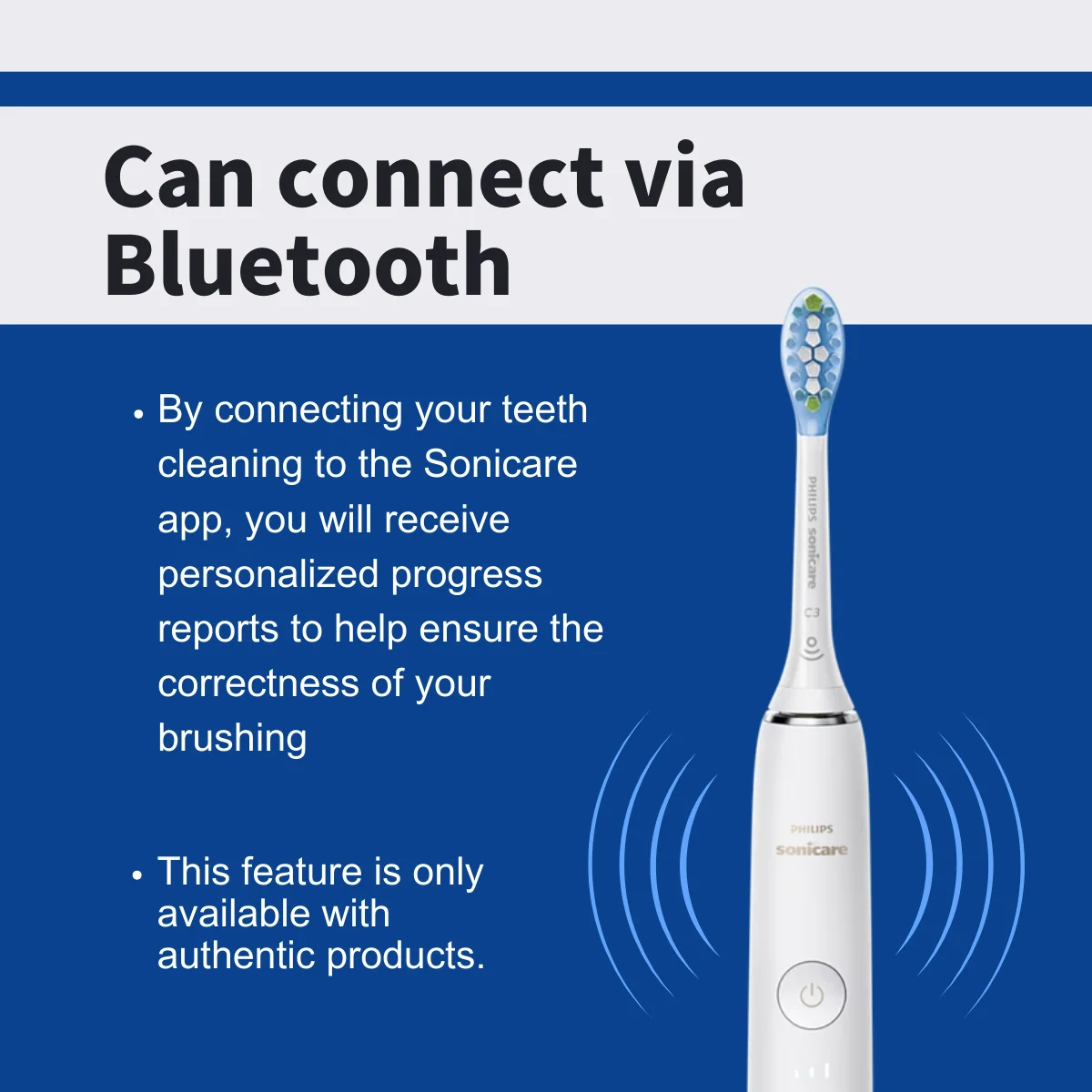 Can connect via Bluetooth

• By connecting your teeth cleaning to the Sonicare app, you will receive personalized progress reports to help ensure the correctness of your brushing

• This feature is only available with authentic products.

PHILIPS sonicare

C3

PHILIPS
sonicare